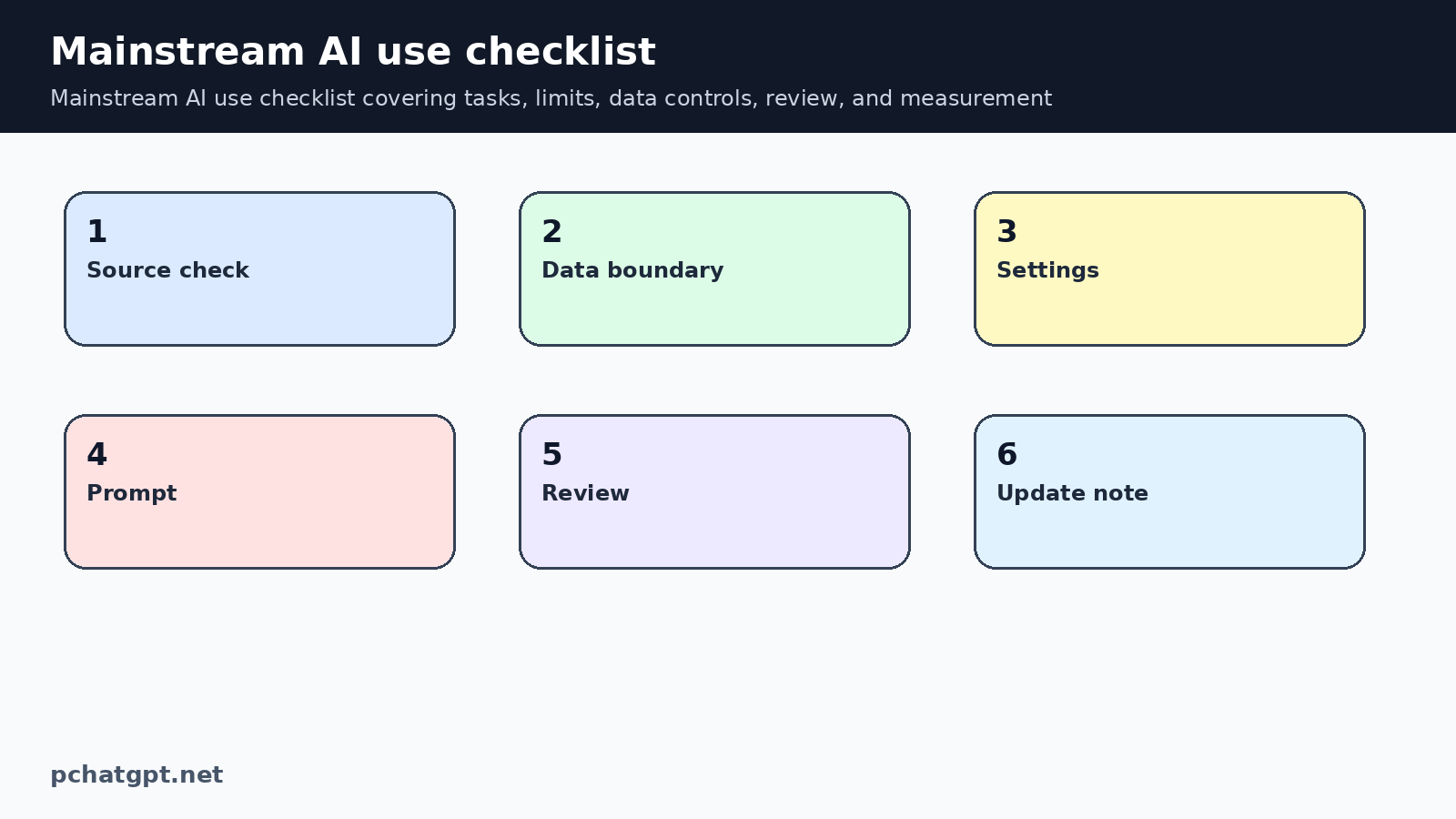 Mainstream AI use checklist

Mainstream AI use checklist covering tasks, limits, data controls, review, and measurement

1
Source check

2
Data boundary

3
Settings

4
Prompt

5
Review

6
Update note

pchatgpt.net